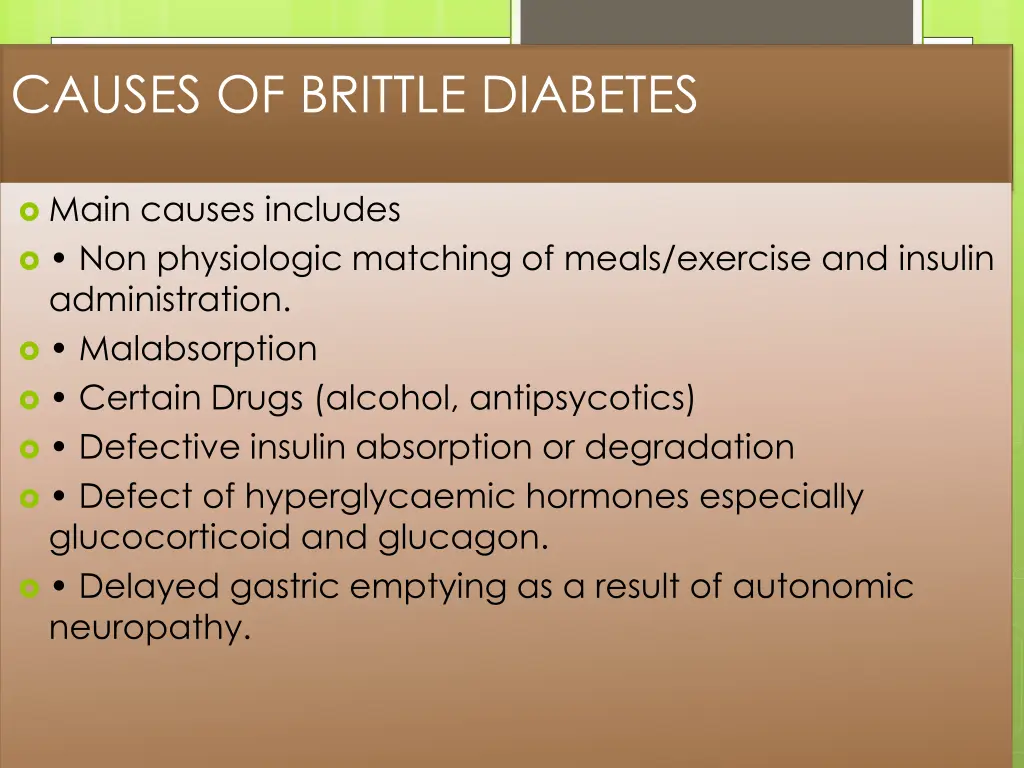 CAUSES OF BRITTLE DIABETES

Main causes includes

• Non physiologic matching of meals/exercise and insulin administration.

• Malabsorption

• Certain Drugs (alcohol, antipsycotics)

• Defective insulin absorption or degradation

• Defect of hyperglycaemic hormones especially glucocorticoid and glucagon.

• Delayed gastric emptying as a result of autonomic neuropathy.